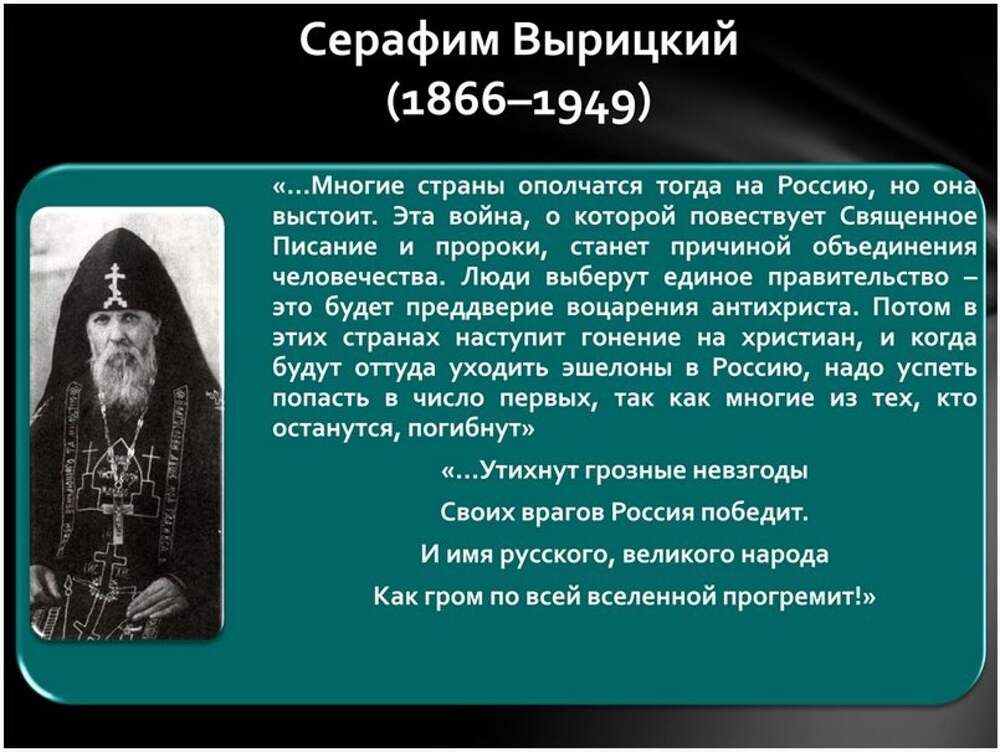 Серафим Вырицкий
(1866–1949)

«...Многие страны ополчатся тогда на Россию, но она выстоит. Эта война, о которой повествует Священное Писание и пророки, станет причиной объединения человечества. Люди выберут единое правительство – это будет преддверие воцарения антихриста. Потом в этих странах наступит гонение на христиан, и когда будут оттуда уходить эшелоны в Россию, надо успеть попасть в число первых, так как многие из тех, кто останутся, погибнут»

«...Утихнут грозные невзгоды
Своих врагов Россия победит.
И имя русского, великого народа
Как гром по всей вселенной прогремит!»